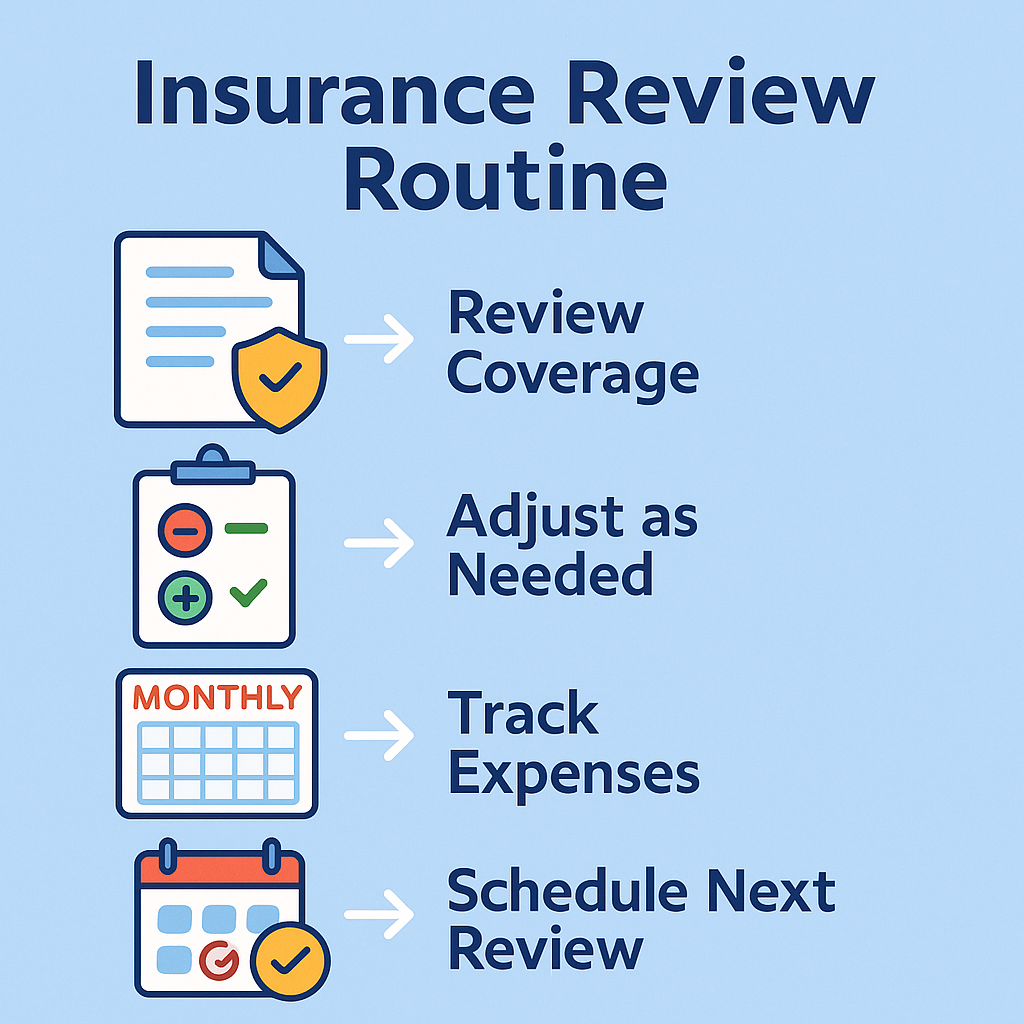 Insurance Review Routine

Review Coverage

Adjust as Needed

MONTHLY

Track Expenses

Schedule Next Review